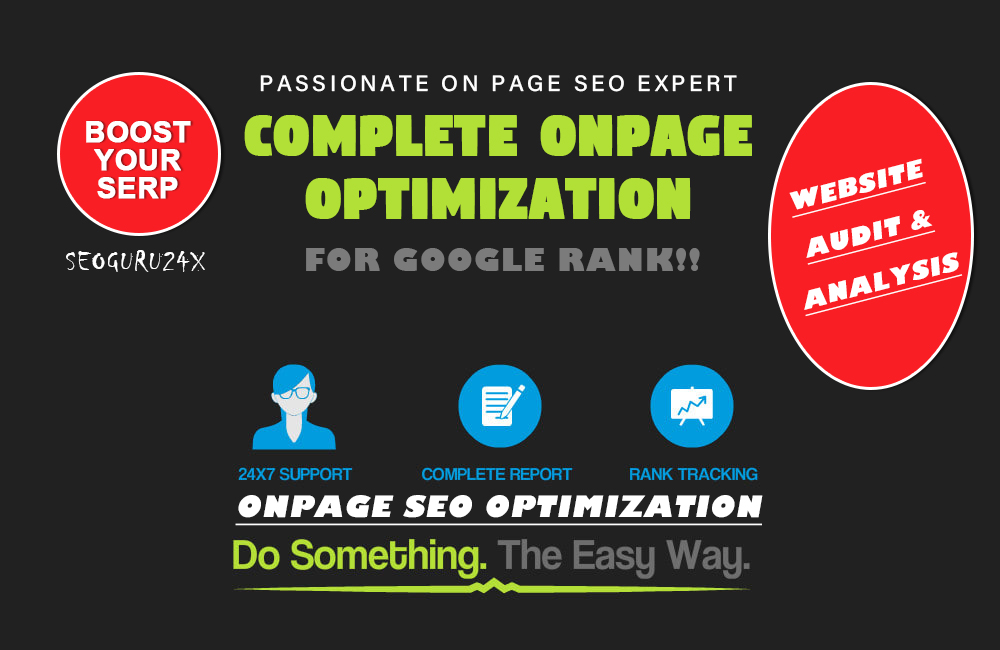 BOOST YOUR SERP

SEOGURU24X

PASSIONATE ON PAGE SEO EXPERT

COMPLETE ONPAGE OPTIMIZATION

FOR GOOGLE RANK!!

WEBSITE AUDIT & ANALYSIS

24X7 SUPPORT

COMPLETE REPORT

RANK TRACKING

ONPAGE SEO OPTIMIZATION

Do Something. The Easy Way.